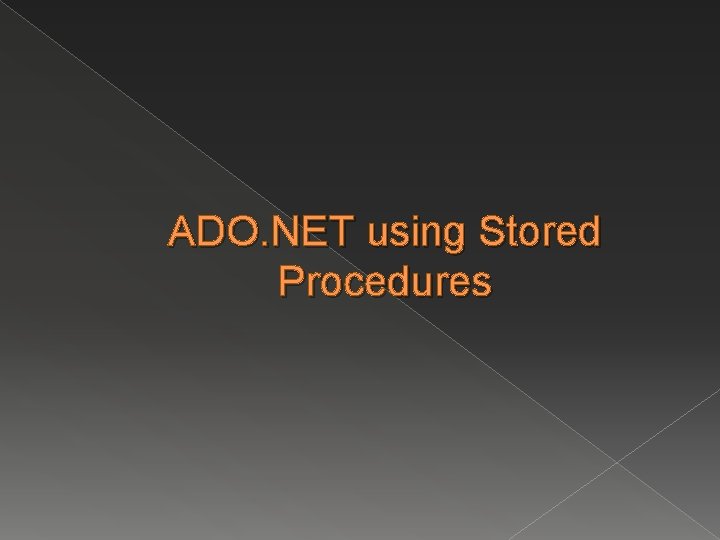 ADO.NET using Stored Procedures